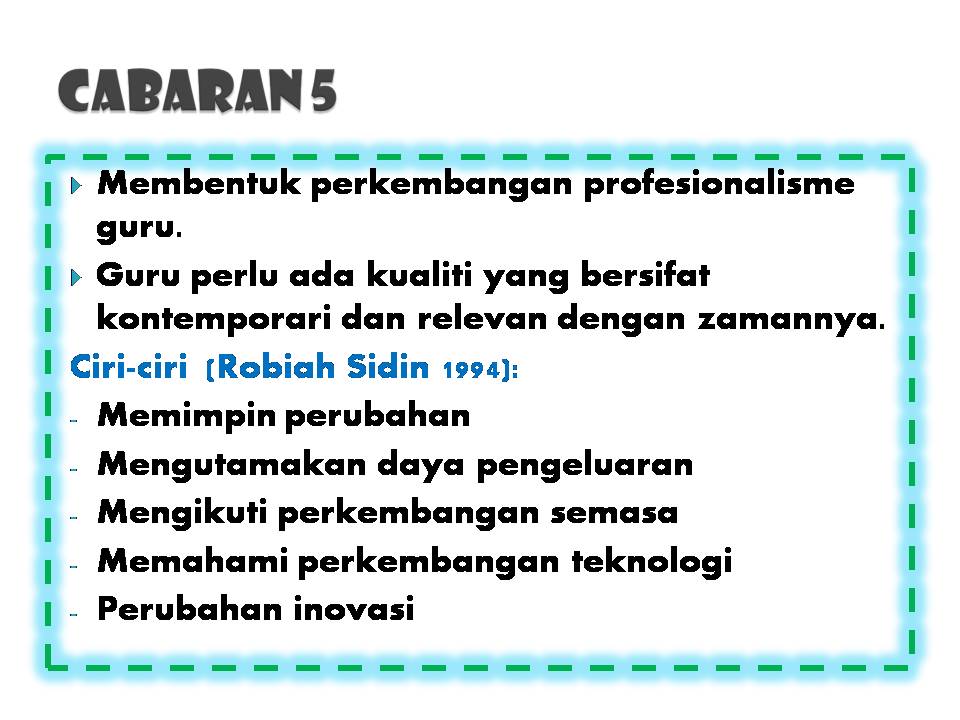 CABARAN 5

Membentuk perkembangan profesionalisme guru.

Guru perlu ada kualiti yang bersifat kontemporari dan relevan dengan zamannya.

Ciri-ciri (Robiah Sidin 1994):

- Memimpin perubahan
- Mengutamakan daya pengeluaran
- Mengikuti perkembangan semasa
- Memahami perkembangan teknologi
- Perubahan inovasi